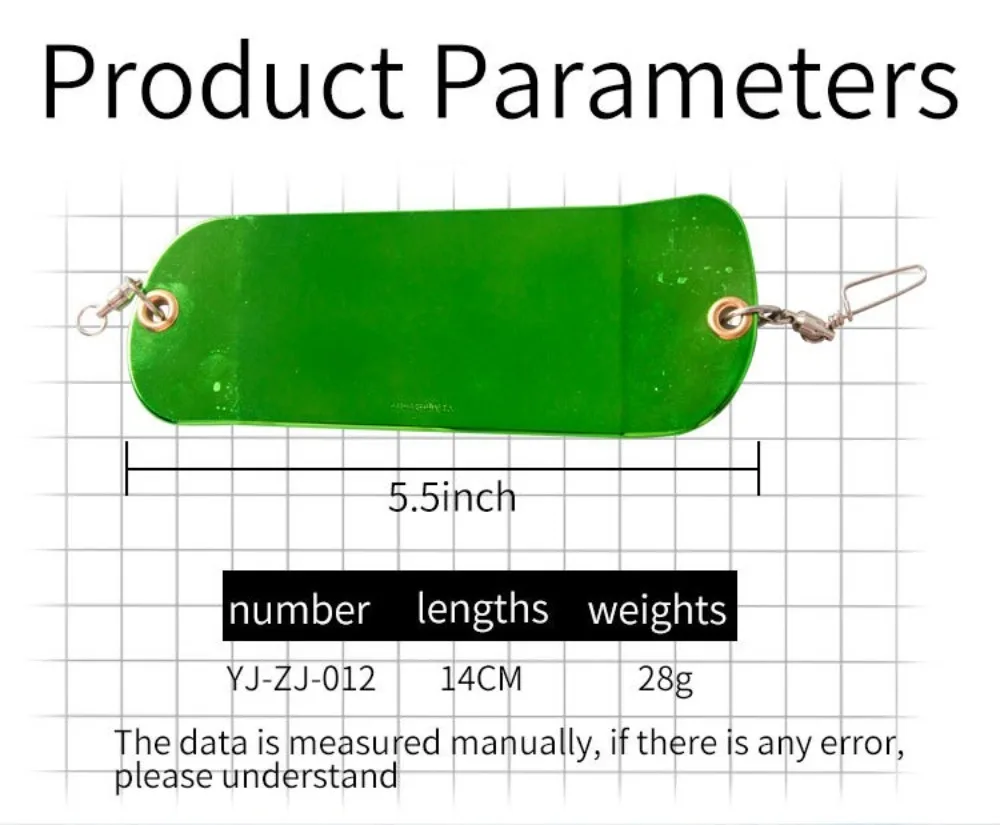 Product Parameters

5.5inch

| number | lengths | weights |
|---|---|---|
| YJ-ZJ-012 | 14CM | 28g |

The data is measured manually, if there is any error, please understand